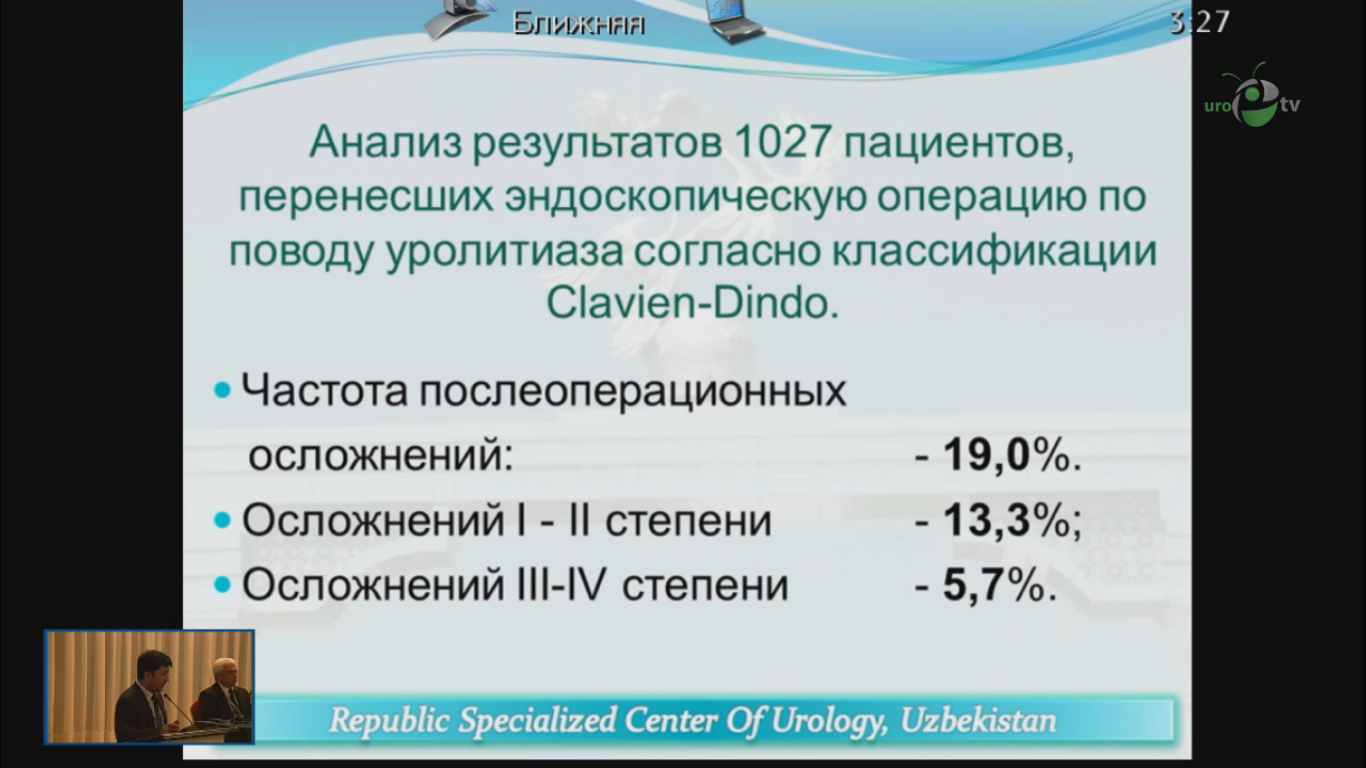 Ближняя

3:27

uro tv

Анализ результатов 1027 пациентов, перенесших эндоскопическую операцию по поводу уролитиаза согласно классификации Clavien-Dindo.

• Частота послеоперационных осложнений: - 19,0%.
• Осложнений I - II степени - 13,3%;
• Осложнений III-IV степени - 5,7%.

Republic Specialized Center Of Urology, Uzbekistan